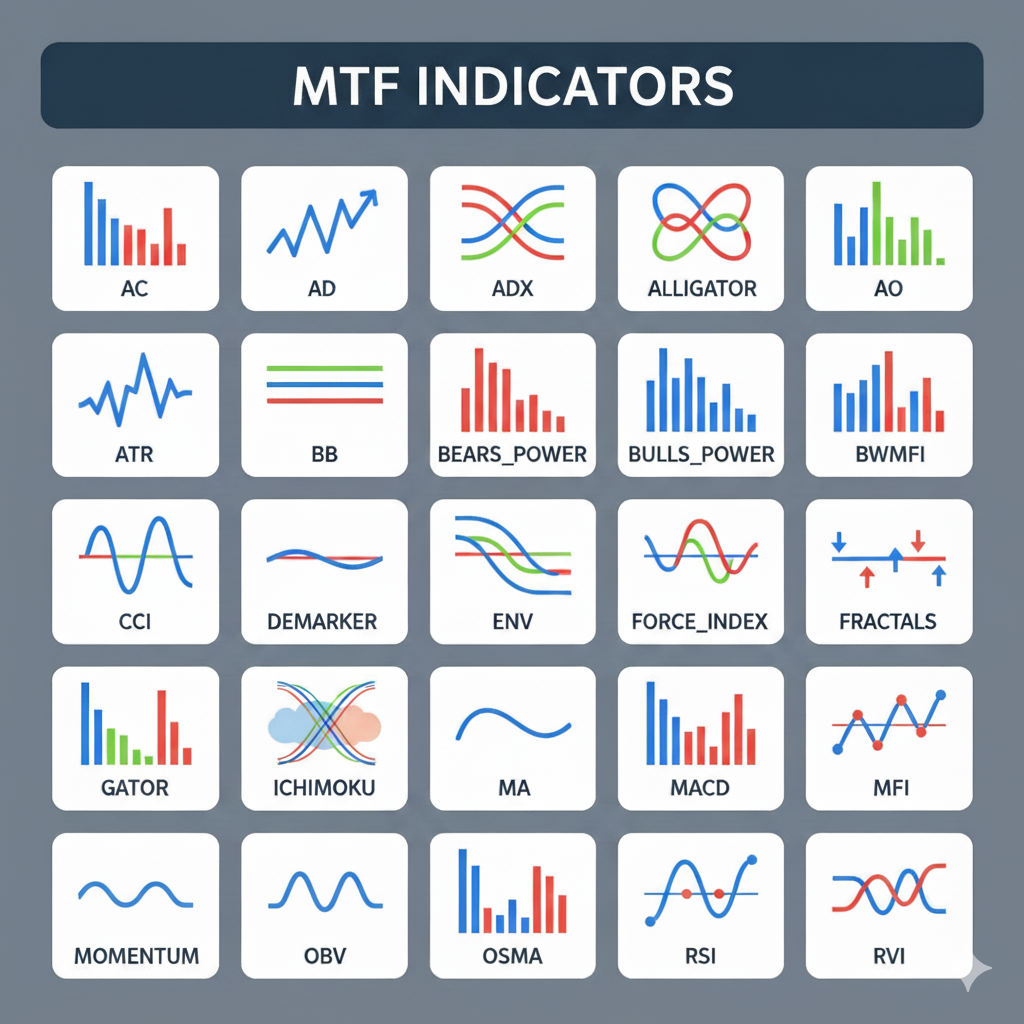 MTF INDICATORS

AC
AD
ADX
ALLIGATOR
AO

ATR
BB
BEARS_POWER
BULLS_POWER
BWMFI

CCI
DEMARKER
ENV
FORCE_INDEX
FRACTALS

GATOR
ICHIMOKU
MA
MACD
MFI

MOMENTUM
OBV
OSMA
RSI
RVI